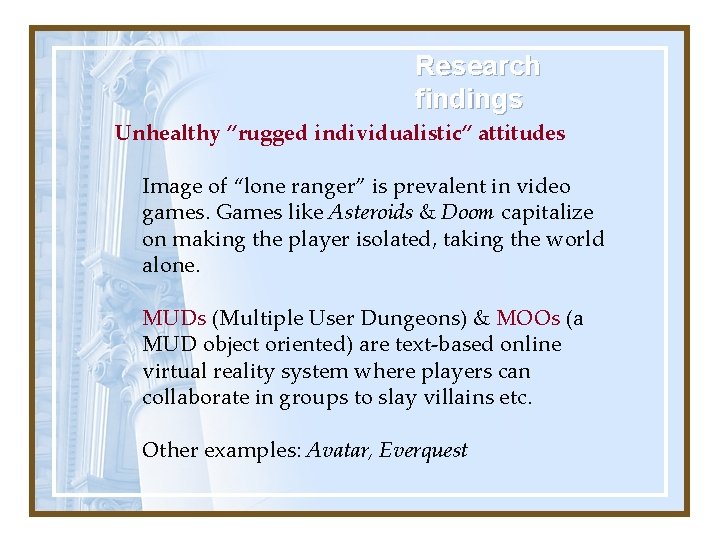 Research findings

Unhealthy "rugged individualistic" attitudes

Image of "lone ranger" is prevalent in video games. Games like Asteroids & Doom capitalize on making the player isolated, taking the world alone.

MUDs (Multiple User Dungeons) & MOOs (a MUD object oriented) are text-based online virtual reality system where players can collaborate in groups to slay villains etc.

Other examples: Avatar, Everquest